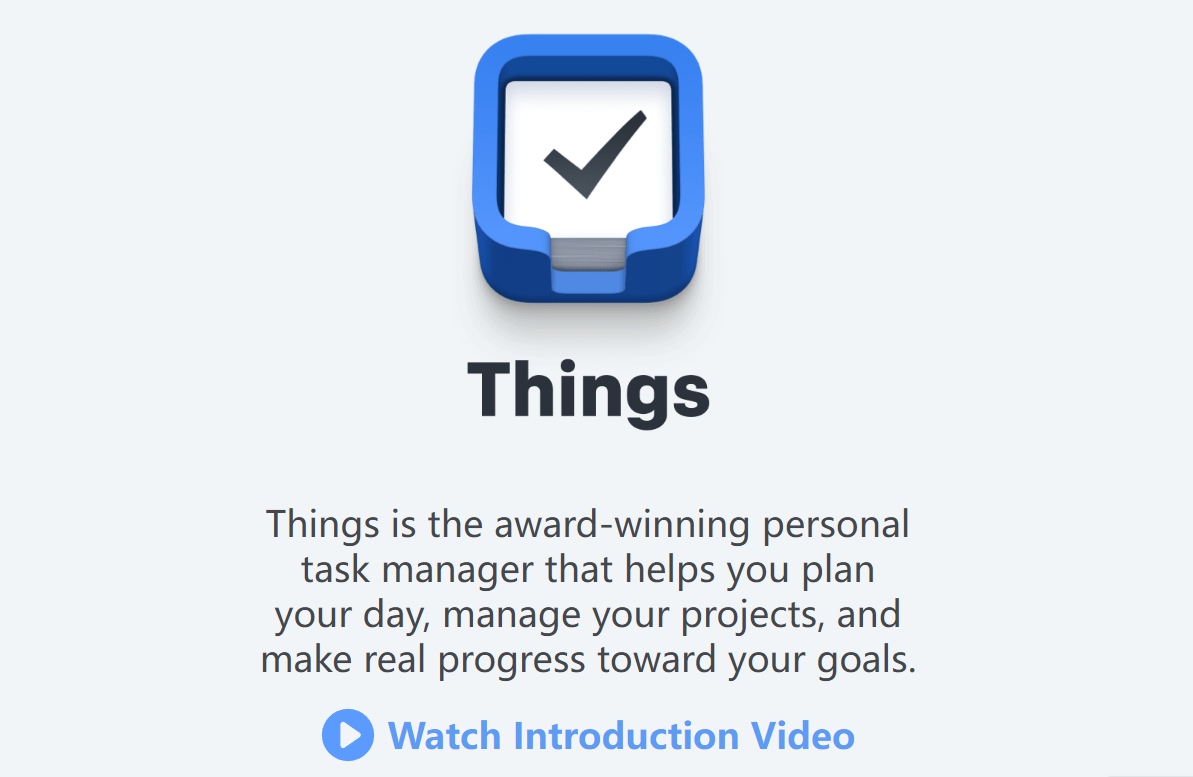 Things

Things is the award-winning personal task manager that helps you plan your day, manage your projects, and make real progress toward your goals.

Watch Introduction Video